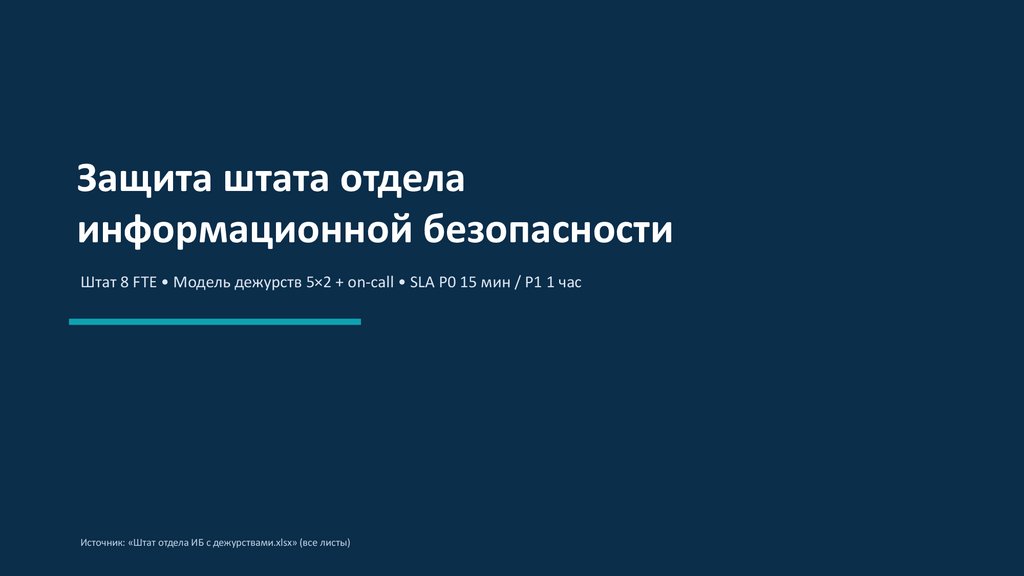 Защита штата отдела информационной безопасности

Штат 8 FTE • Модель дежурств 5×2 + on-call • SLA P0 15 мин / P1 1 час

Источник: «Штат отдела ИБ с дежурствами.xlsx» (все листы)